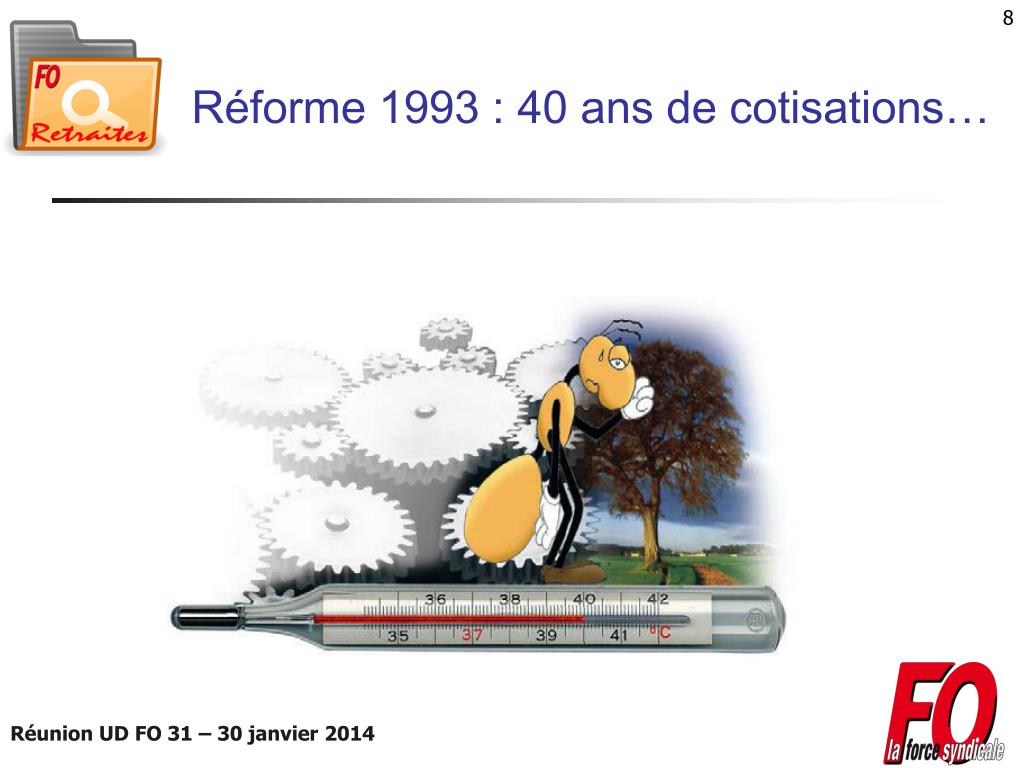 8

FO
Retraites

Réforme 1993 : 40 ans de cotisations…

36 38 40 42
35 37 39 41 °C

Réunion UD FO 31 – 30 janvier 2014

FO
la force syndicale